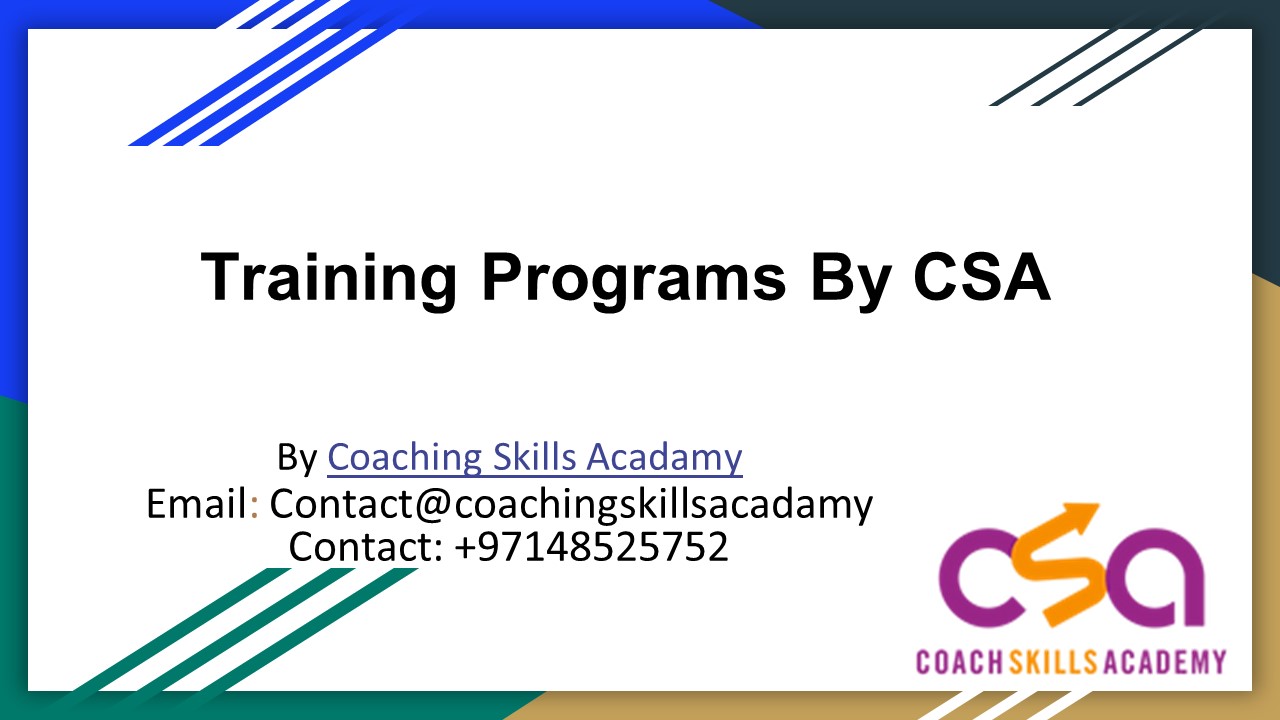 Training Programs By CSA

By Coaching Skills Acadamy
Email: Contact@coachingskillsacadamy
Contact: +97148525752

CSA
COACH SKILLS ACADEMY